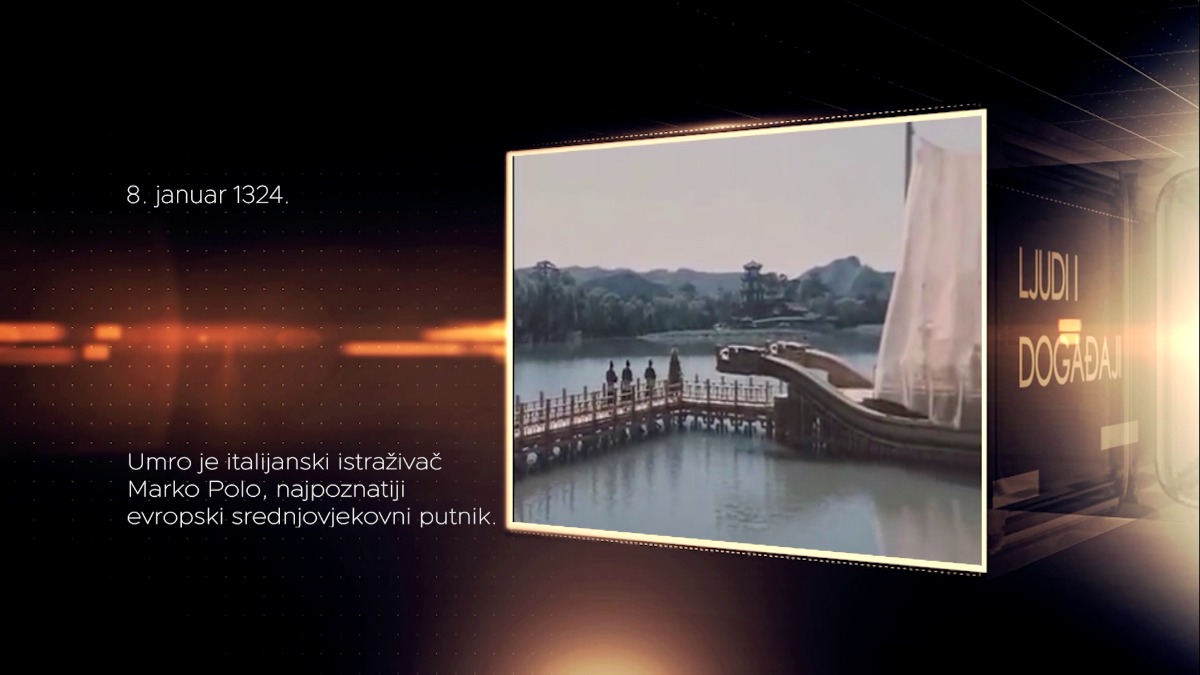 8. januar 1324.

Umro je italijanski istraživač Marko Polo, najpoznatiji evropski srednjovjekovni putnik.

LJUDI I DOGAĐAJI